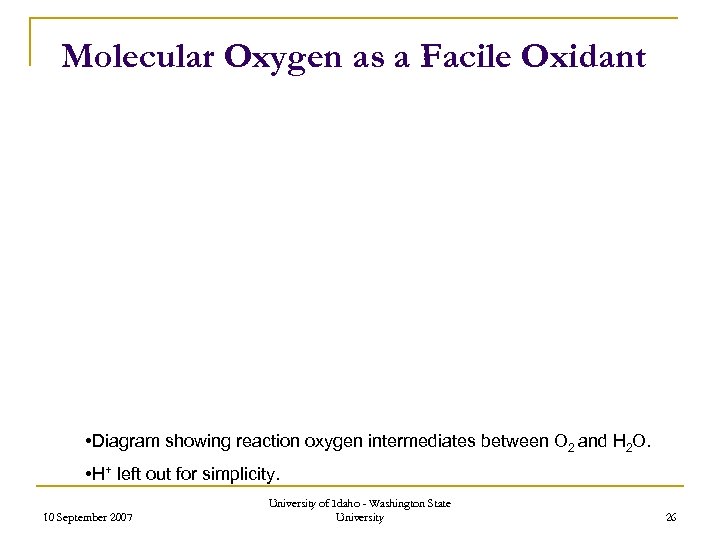 Molecular Oxygen as a Facile Oxidant

•Diagram showing reaction oxygen intermediates between $O_2$ and $H_2O$.

•$H^+$ left out for simplicity.

10 September 2007

University of Idaho - Washington State University

26